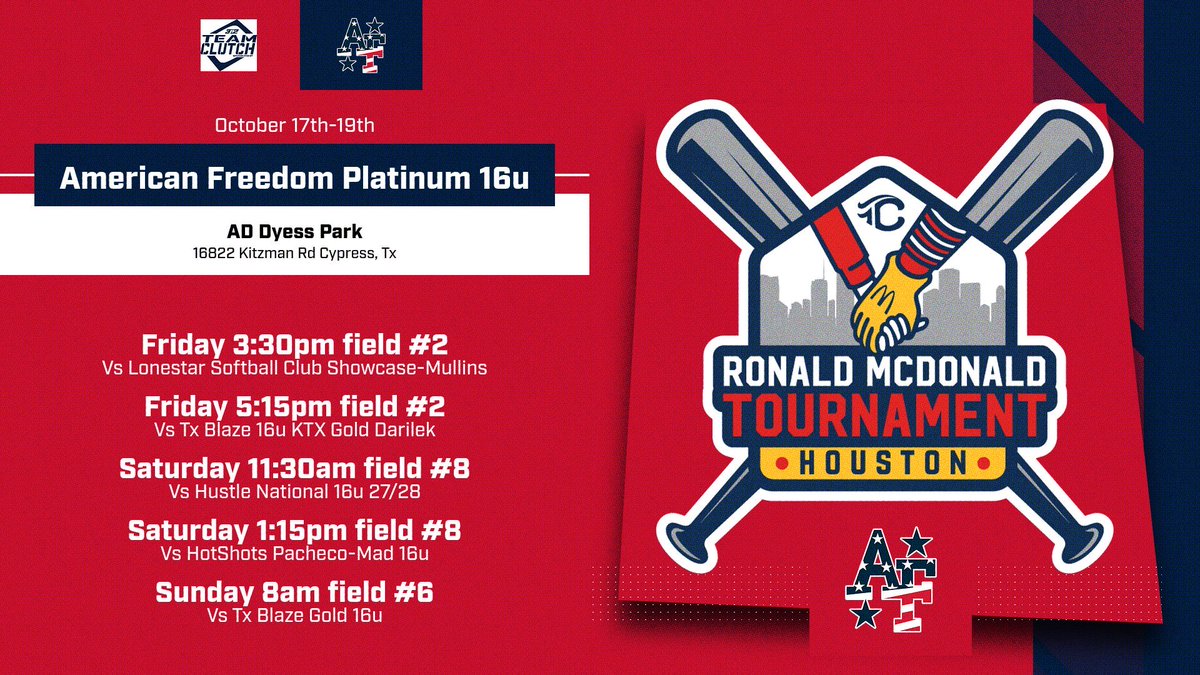 TEAM CLUTCH

AF

October 17th-19th

American Freedom Platinum 16u

AD Dyess Park
16822 Kitzman Rd Cypress, Tx

Friday 3:30pm field #2
Vs Lonestar Softball Club Showcase-Mullins

Friday 5:15pm field #2
Vs Tx Blaze 16u KTX Gold Darilek

Saturday 11:30am field #8
Vs Hustle National 16u 27/28

Saturday 1:15pm field #8
Vs HotShots Pacheco-Mad 16u

Sunday 8am field #6
Vs Tx Blaze Gold 16u

TC

RONALD MCDONALD
TOURNAMENT
HOUSTON

AF